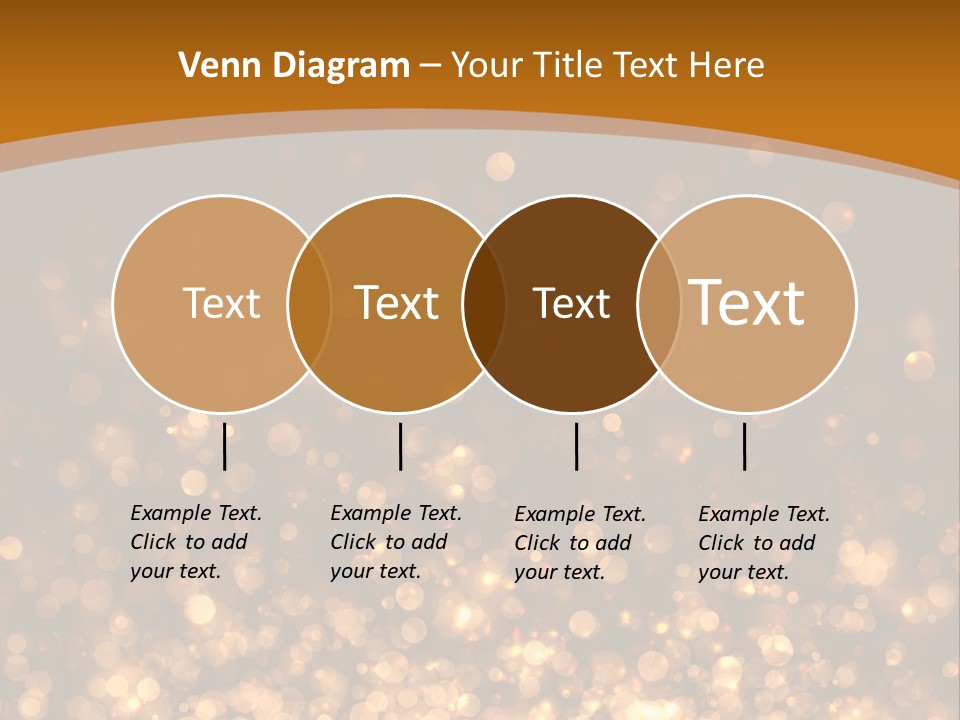 Venn Diagram – Your Title Text Here

Text

Text

Text

Text

Example Text. Click to add your text.

Example Text. Click to add your text.

Example Text. Click to add your text.

Example Text. Click to add your text.